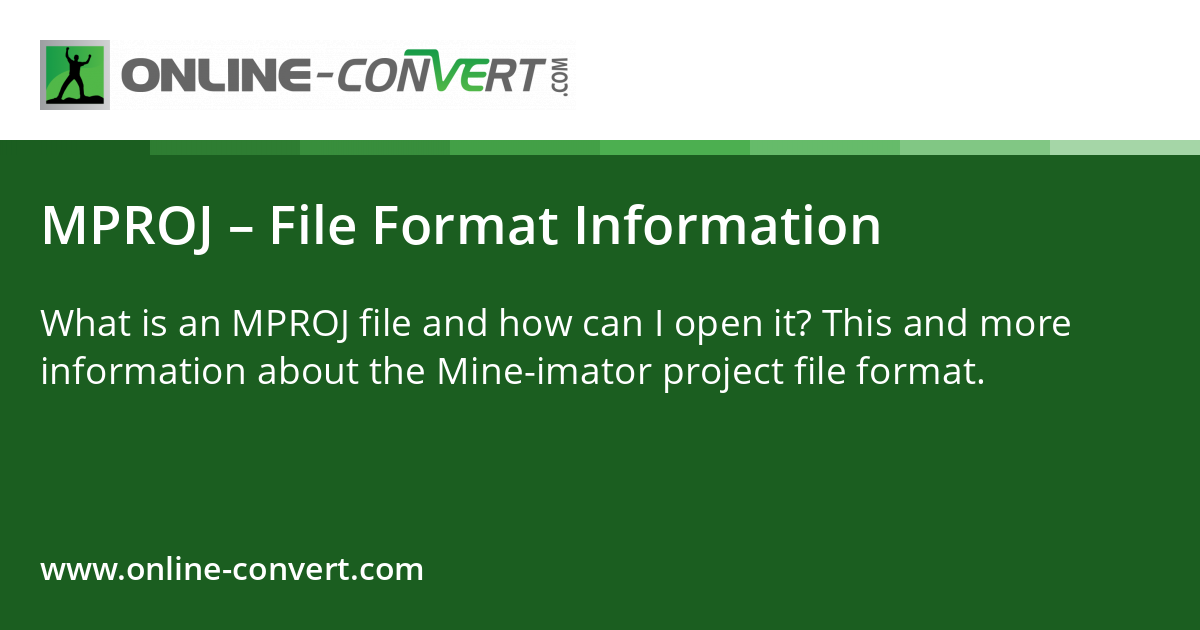 ONLINE-CONVERT.COM

MPROJ – File Format Information

What is an MPROJ file and how can I open it? This and more information about the Mine-imator project file format.

www.online-convert.com